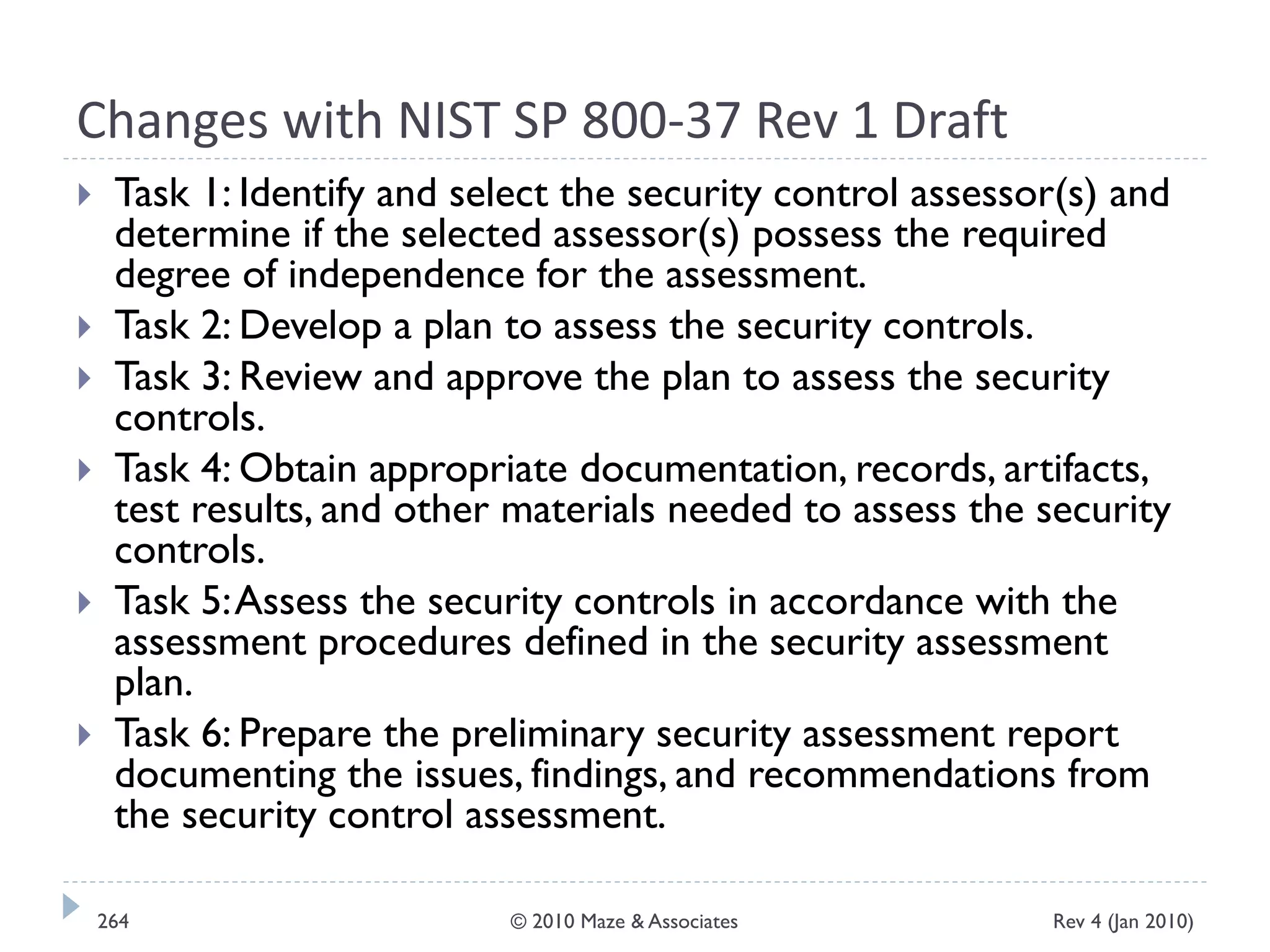 Changes with NIST SP 800-37 Rev 1 Draft

Task 1: Identify and select the security control assessor(s) and determine if the selected assessor(s) possess the required degree of independence for the assessment.

Task 2: Develop a plan to assess the security controls.

Task 3: Review and approve the plan to assess the security controls.

Task 4: Obtain appropriate documentation, records, artifacts, test results, and other materials needed to assess the security controls.

Task 5: Assess the security controls in accordance with the assessment procedures defined in the security assessment plan.

Task 6: Prepare the preliminary security assessment report documenting the issues, findings, and recommendations from the security control assessment.

264 © 2010 Maze & Associates Rev 4 (Jan 2010)